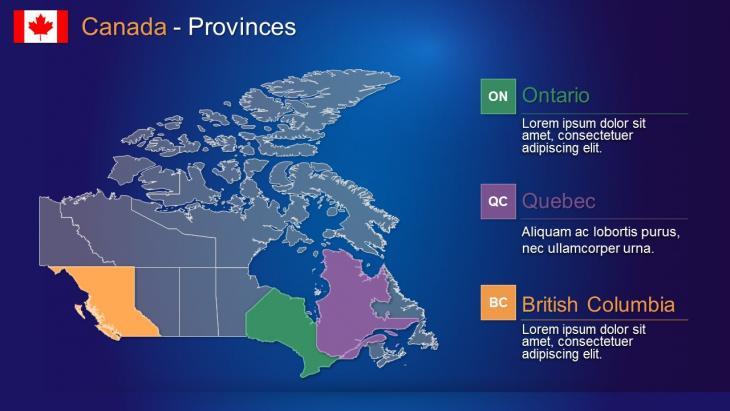 Canada - Provinces

ON Ontario

Lorem ipsum dolor sit amet, consectetuer adipiscing elit.

QC Quebec

Aliquam ac lobortis purus, nec ullamcorper urna.

BC British Columbia

Lorem ipsum dolor sit amet, consectetuer adipiscing elit.